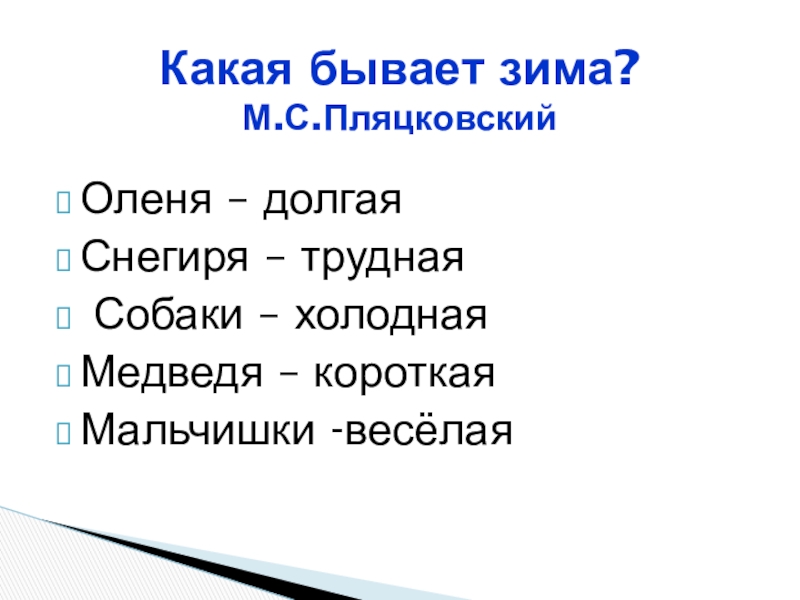 Какая бывает зима?
М.С.Пляцковский

Оленя – долгая
Снегиря – трудная
Собаки – холодная
Медведя – короткая
Мальчишки -весёлая